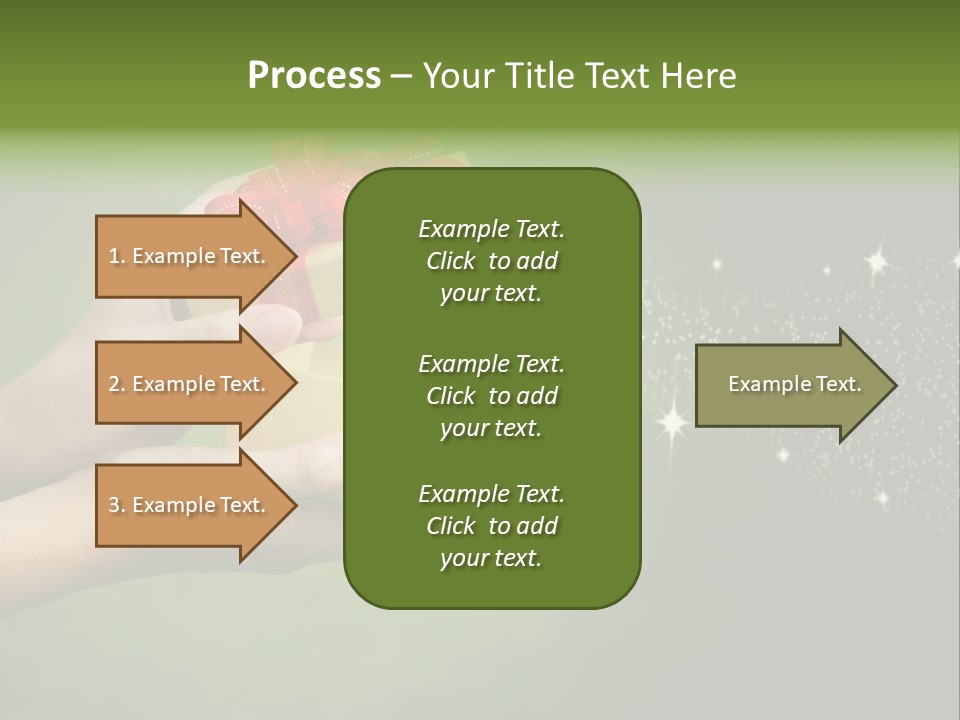 Process – Your Title Text Here

1. Example Text.

2. Example Text.

3. Example Text.

Example Text. Click to add your text.

Example Text. Click to add your text.

Example Text. Click to add your text.

Example Text.